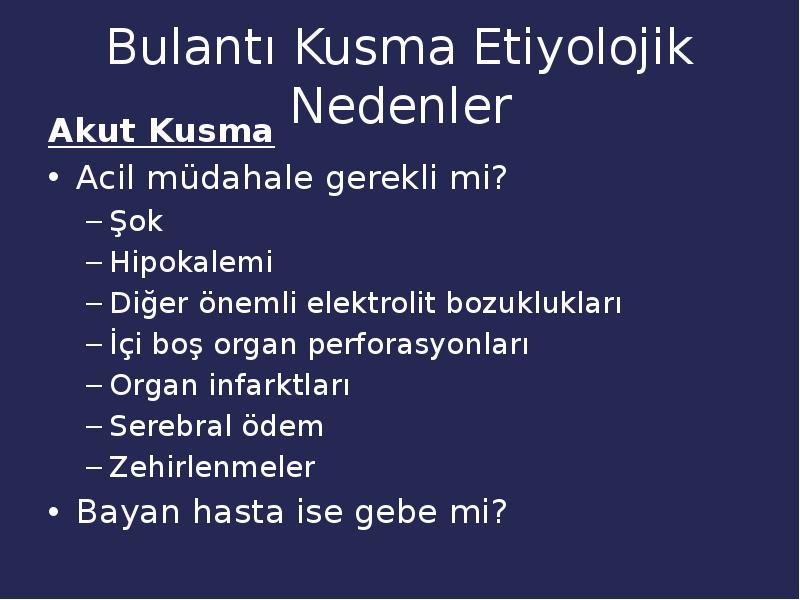 Bulantı Kusma Etiyolojik Nedenler

Akut Kusma

• Acil müdahale gerekli mi?
– Şok
– Hipokalemi
– Diğer önemli elektrolit bozuklukları
– İçi boş organ perforasyonları
– Organ infarktları
– Serebral ödem
– Zehirlenmeler
• Bayan hasta ise gebe mi?